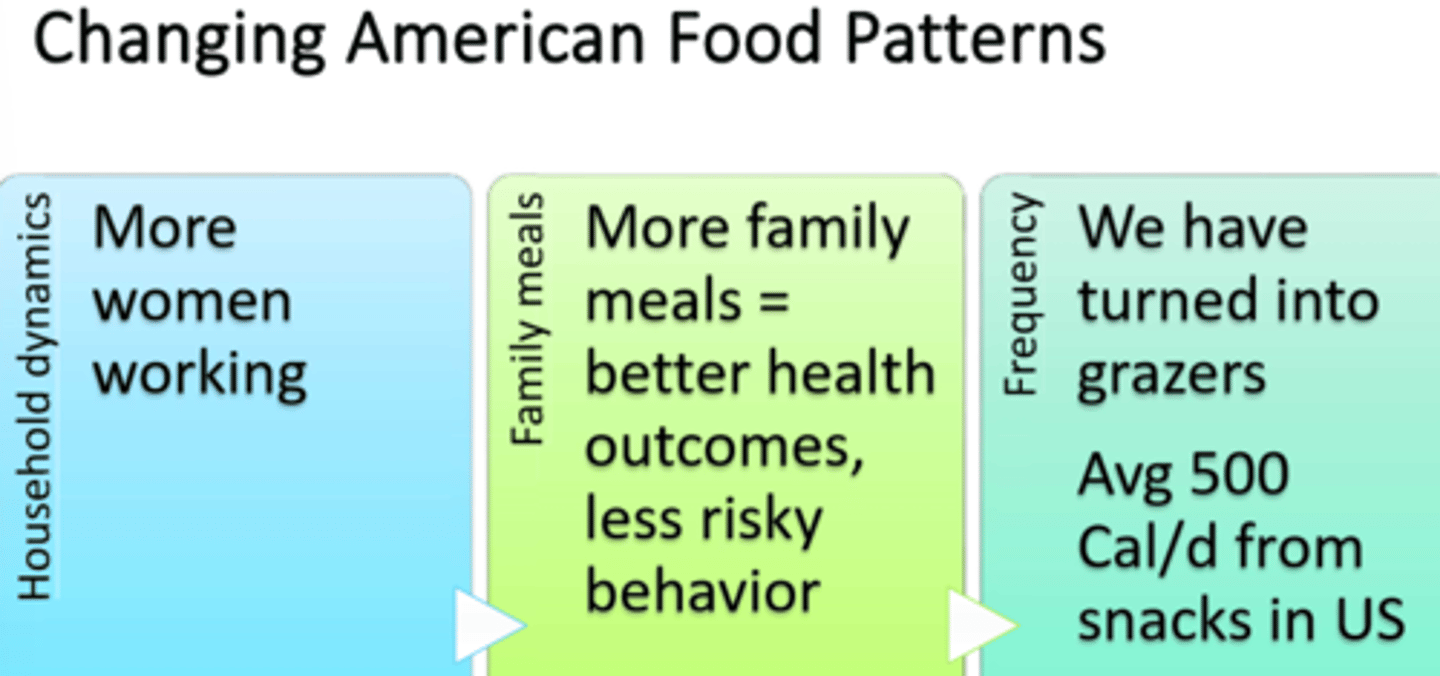 Changing American Food Patterns

Household dynamics

More women working

Family meals

More family meals = better health outcomes, less risky behavior

Frequency

We have turned into grazers

Avg 500 Cal/d from snacks in US